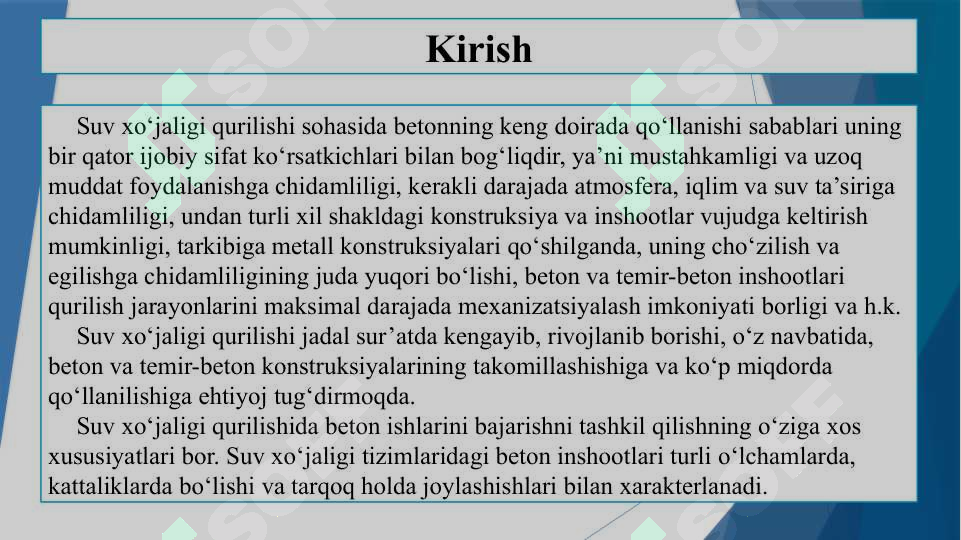 Kirish

Suv xo‘jaligi qurilishi sohasida betonning keng doirada qo‘llanishi sabablari uning bir qator ijobiy sifat ko‘rsatkichlari bilan bog‘liqdir, ya’ni mustahkamligi va uzoq muddat foydalanishga chidamliligi, kerakli darajada atmosfera, iqlim va suv ta’siriga chidamliligi, undan turli xil shakldagi konstruksiya va inshootlar vujudga keltirish mumkinligi, tarkibiga metall konstruksiyalari qo‘shilganda, uning cho‘zilish va egilishga chidamliligining juda yuqori bo‘lishi, beton va temir-beton inshootlari qurilish jarayonlarini maksimal darajada mexanizatsiyalash imkoniyati borligi va h.k.

Suv xo‘jaligi qurilishi jadal sur’atda kengayib, rivojlanib borishi, o‘z navbatida, beton va temir-beton konstruksiyalarining takomillashishiga va ko‘p miqdorda qo‘llanilishiga ehtiyoj tug‘dirmoqda.

Suv xo‘jaligi qurilishida beton ishlarini bajarishni tashkil qilishning o‘ziga xos xususiyatlari bor. Suv xo‘jaligi tizimlaridagi beton inshootlari turli o‘lchamlarda, kattaliklarda bo‘lishi va tarqoq holda joylashishlari bilan xarakterlanadi.